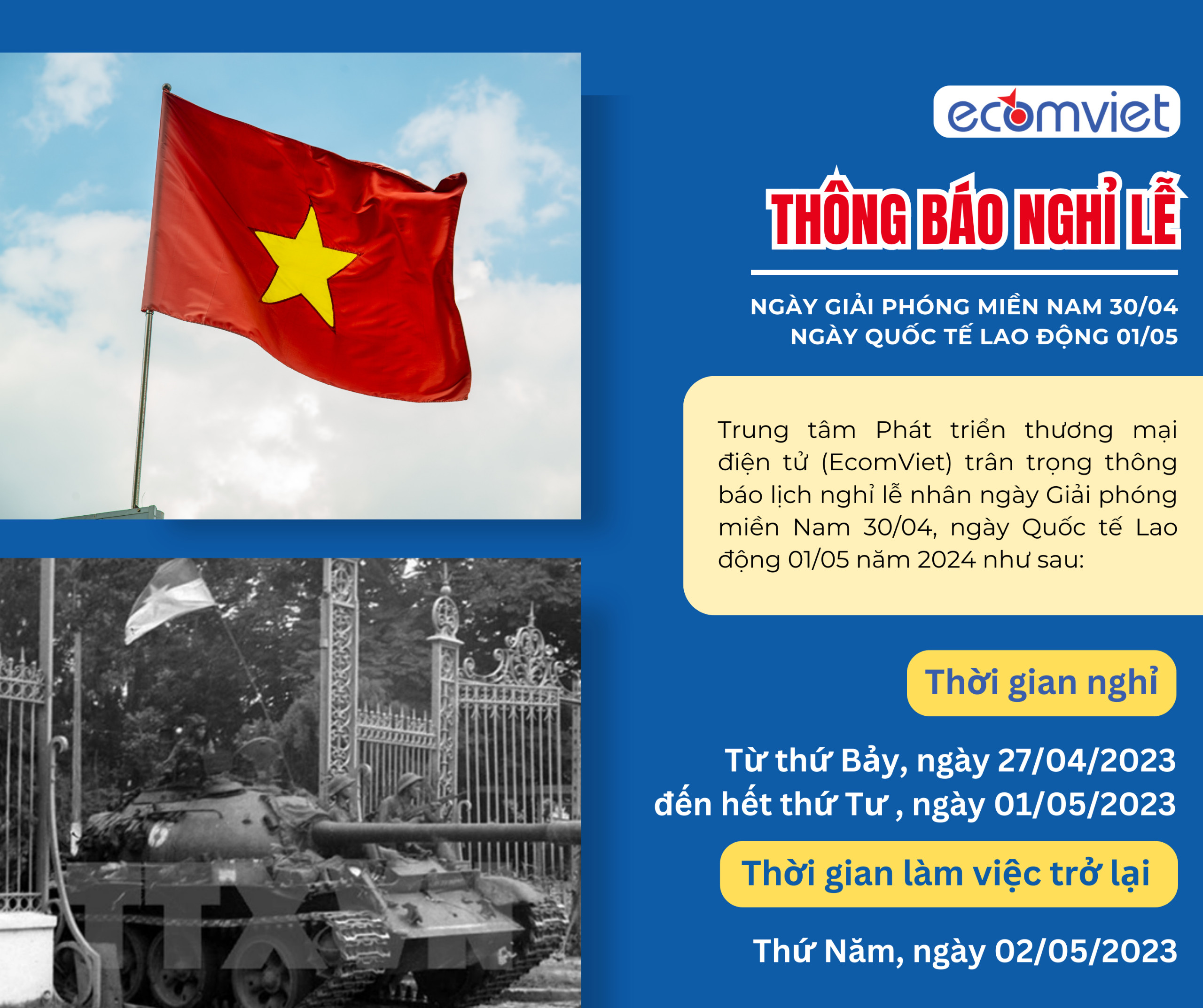 ecomviet

THÔNG BÁO NGHỈ LỄ

NGÀY GIẢI PHÓNG MIỀN NAM 30/04
NGÀY QUỐC TẾ LAO ĐỘNG 01/05

Trung tâm Phát triển thương mại điện tử (EcomViet) trân trọng thông báo lịch nghỉ lễ nhân ngày Giải phóng miền Nam 30/04, ngày Quốc tế Lao động 01/05 năm 2024 như sau:

Thời gian nghỉ

Từ thứ Bảy, ngày 27/04/2023
đến hết thứ Tư , ngày 01/05/2023

Thời gian làm việc trở lại

Thứ Năm, ngày 02/05/2023

TTXVN